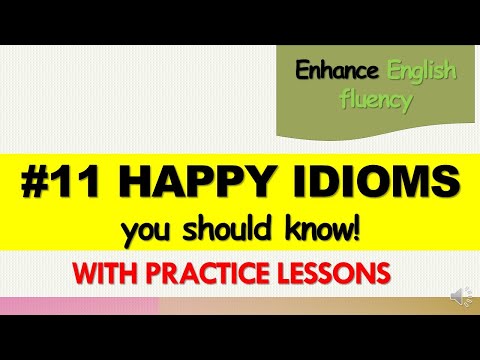 Enhance English fluency

#11 HAPPY IDIOMS
you should know!

WITH PRACTICE LESSONS